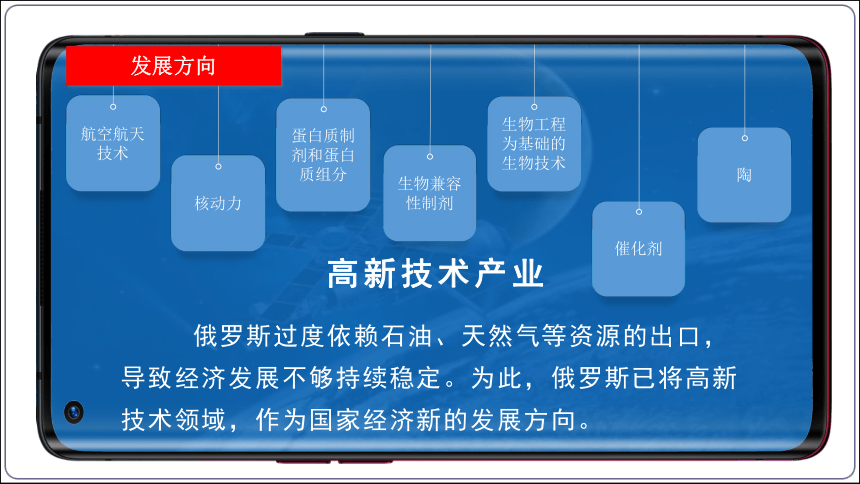 发展方向

航空航天技术

核动力

蛋白质制剂和蛋白质组分

生物兼容性制剂

生物工程为基础的生物技术

催化剂

陶

高新技术产业

俄罗斯过度依赖石油、天然气等资源的出口，导致经济发展不够持续稳定。为此，俄罗斯已将高新技术领域，作为国家经济新的发展方向。